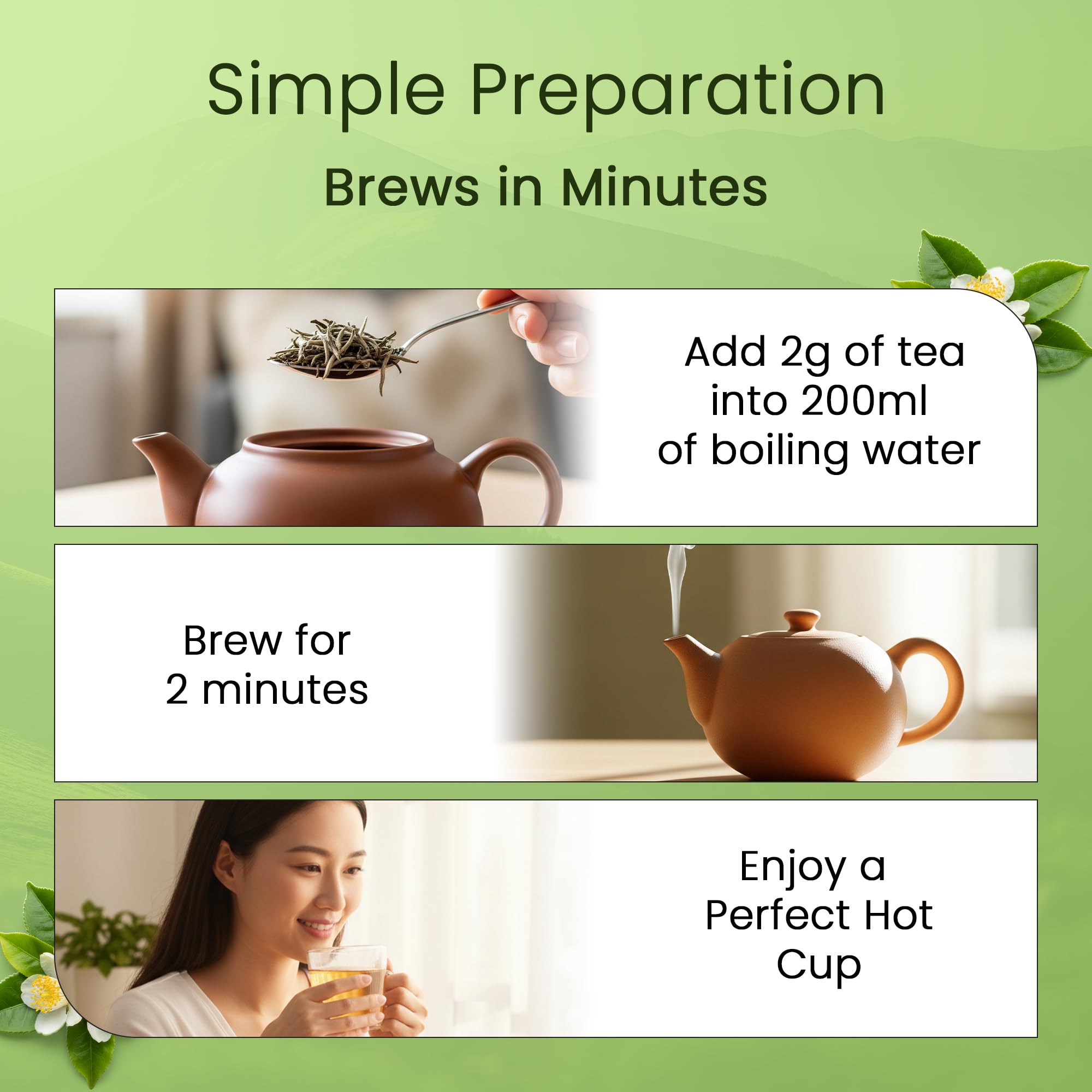 Simple Preparation
Brews in Minutes

Add 2g of tea into 200ml of boiling water

Brew for 2 minutes

Enjoy a Perfect Hot Cup